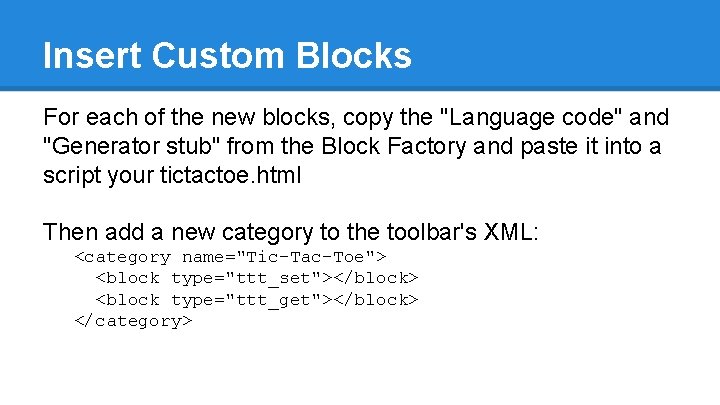 Insert Custom Blocks

For each of the new blocks, copy the "Language code" and "Generator stub" from the Block Factory and paste it into a script your tictactoe.html

Then add a new category to the toolbar's XML:
<category name="Tic-Tac-Toe">
  <block type="ttt_set"></block>
  <block type="ttt_get"></block>
</category>